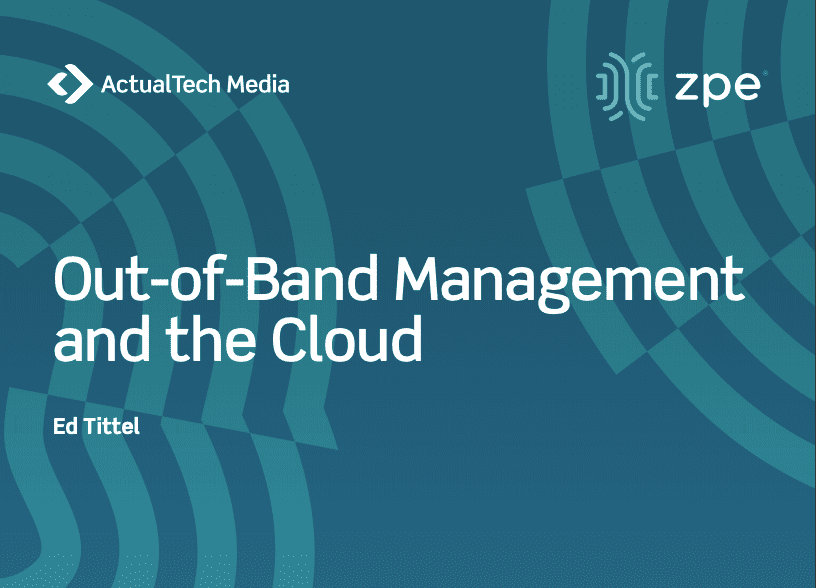 ActualTech Media

zpe

Out-of-Band Management and the Cloud

Ed Tittel